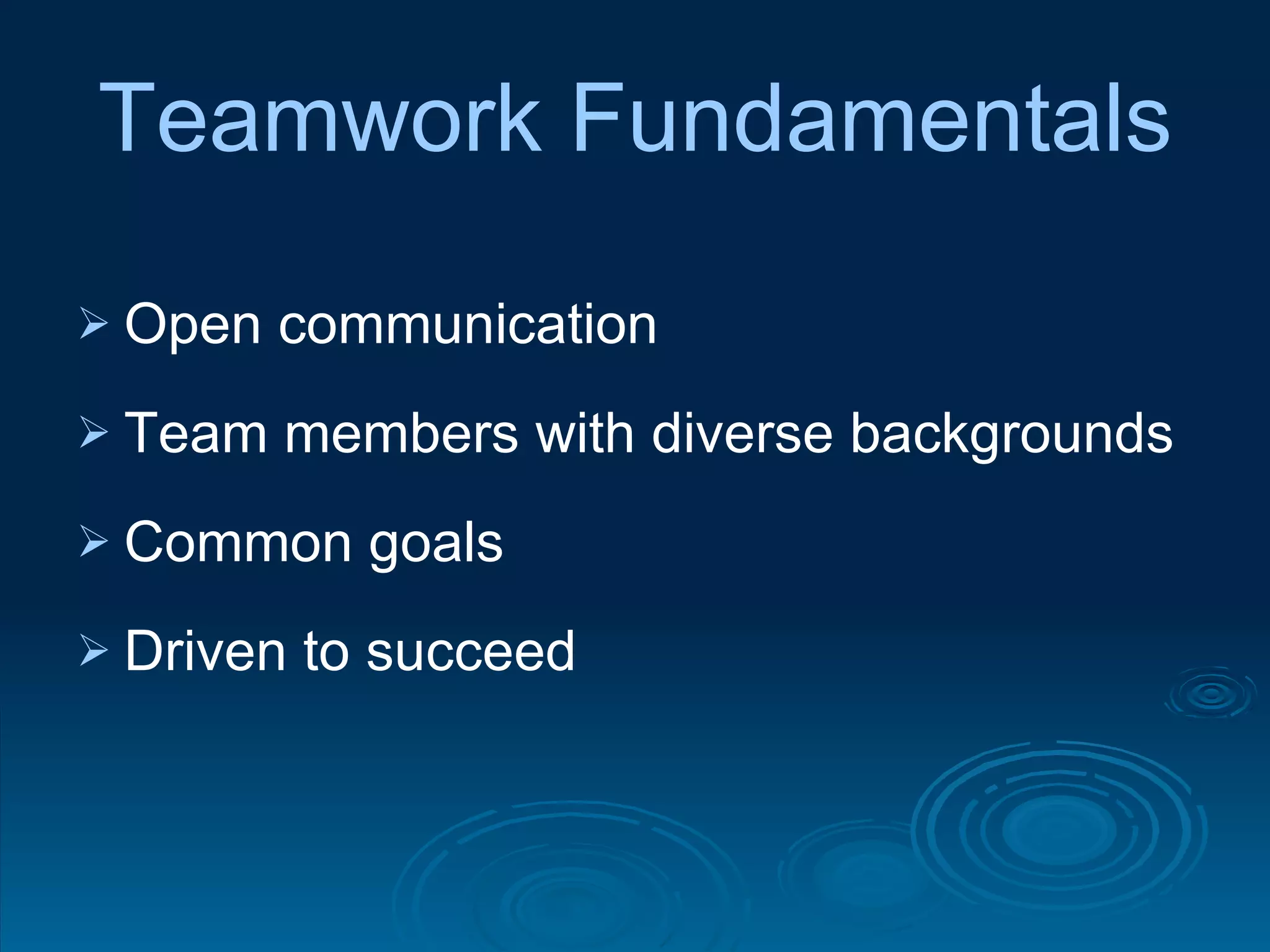 Teamwork Fundamentals

➢ Open communication

➢ Team members with diverse backgrounds

➢ Common goals

➢ Driven to succeed